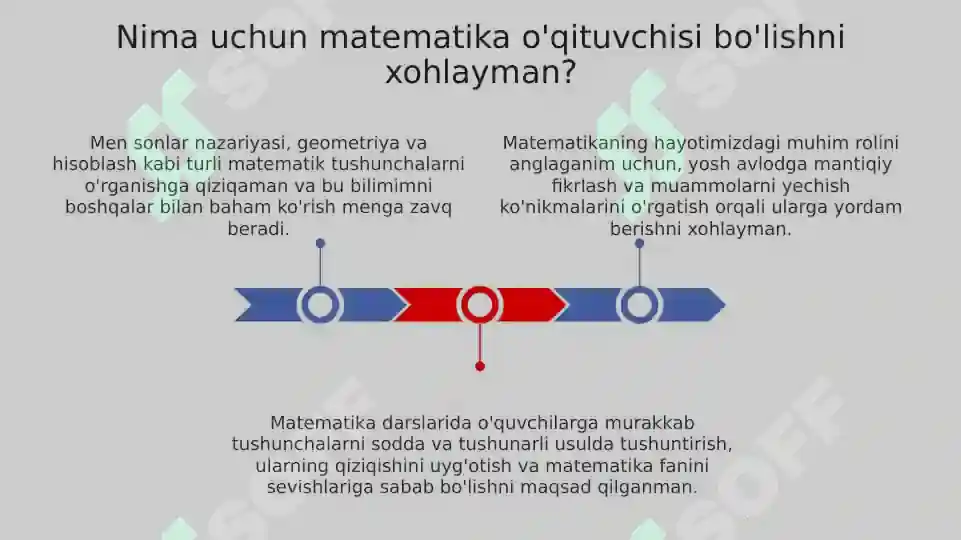 Nima uchun matematika o'qituvchisi bo'lishni xohlayman?

Men sonlar nazariyasi, geometriya va hisoblash kabi turli matematik tushunchalarni o'rganishga qiziqaman va bu bilimimni boshqalar bilan baham ko'rish menga zavq beradi.

Matematikaning hayotimizdagi muhim rolini anglaganim uchun, yosh avlodga mantiqiy fikrlash va muammolarni yechish ko'nikmalarini o'rgatish orqali ularga yordam berishni xohlayman.

Matematika darslarida o'quvchilarga murakkab tushunchalarni sodda va tushunarli usulda tushuntirish, ularning qiziqishini uyg'otish va matematika fanini sevishlariga sabab bo'lishni maqsad qilganman.

SOFF